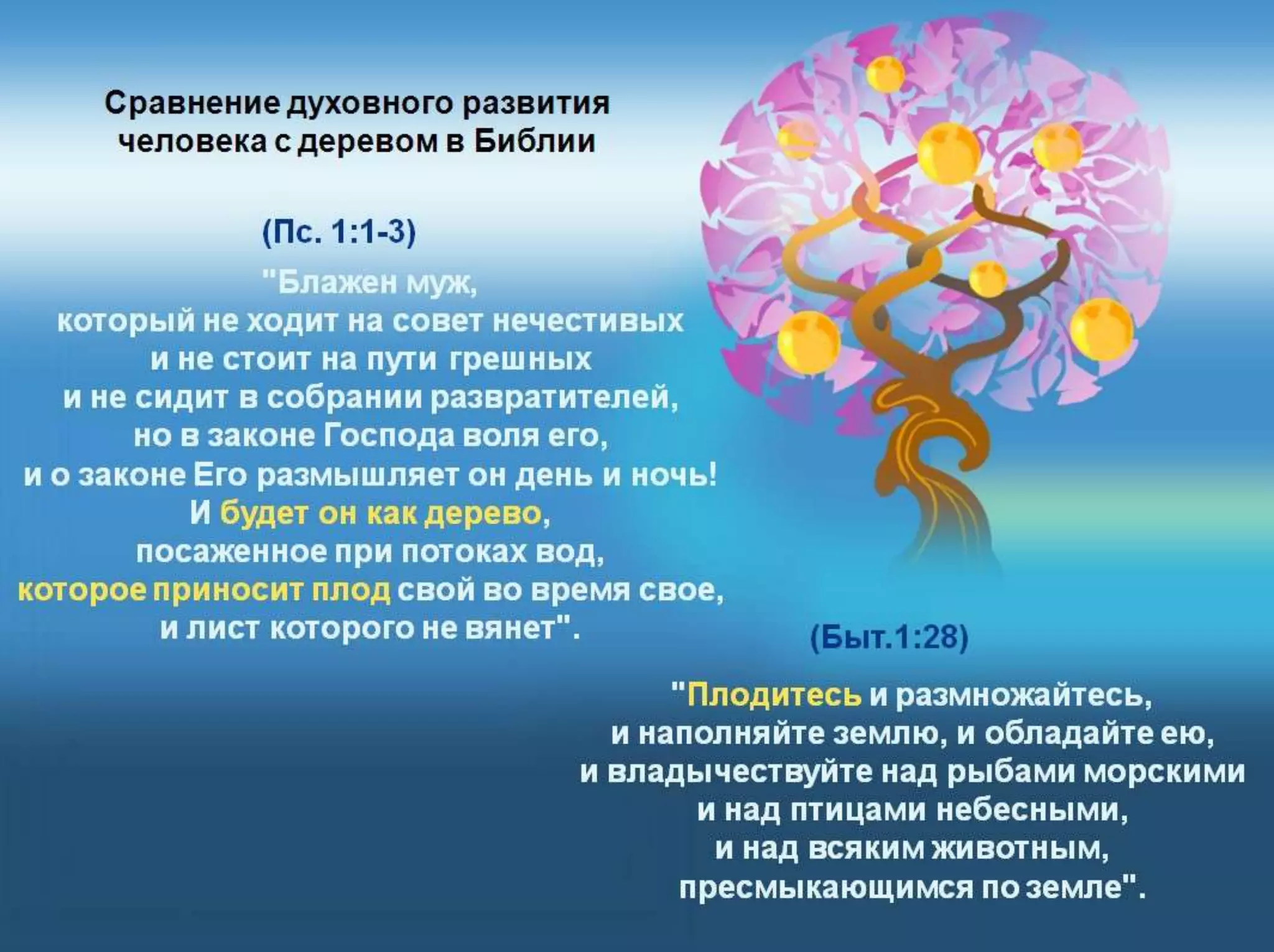 Сравнение духовного развития человека с деревом в Библии

(Пс. 1:1-3)

"Блажен муж,
который не ходит на совет нечестивых
и не стоит на пути грешных
и не сидит в собрании развратителей,
но в законе Господа воля его,
и о законе Его размышляет он день и ночь!
И будет он как дерево,
посаженное при потоках вод,
которое приносит плод свой во время свое,
и лист которого не вянет".

(Быт.1:28)

"Плодитесь и размножайтесь,
и наполняйте землю, и обладайте ею,
и владычествуйте над рыбами морскими
и над птицами небесными,
и над всяким животным,
пресмыкающимся по земле".